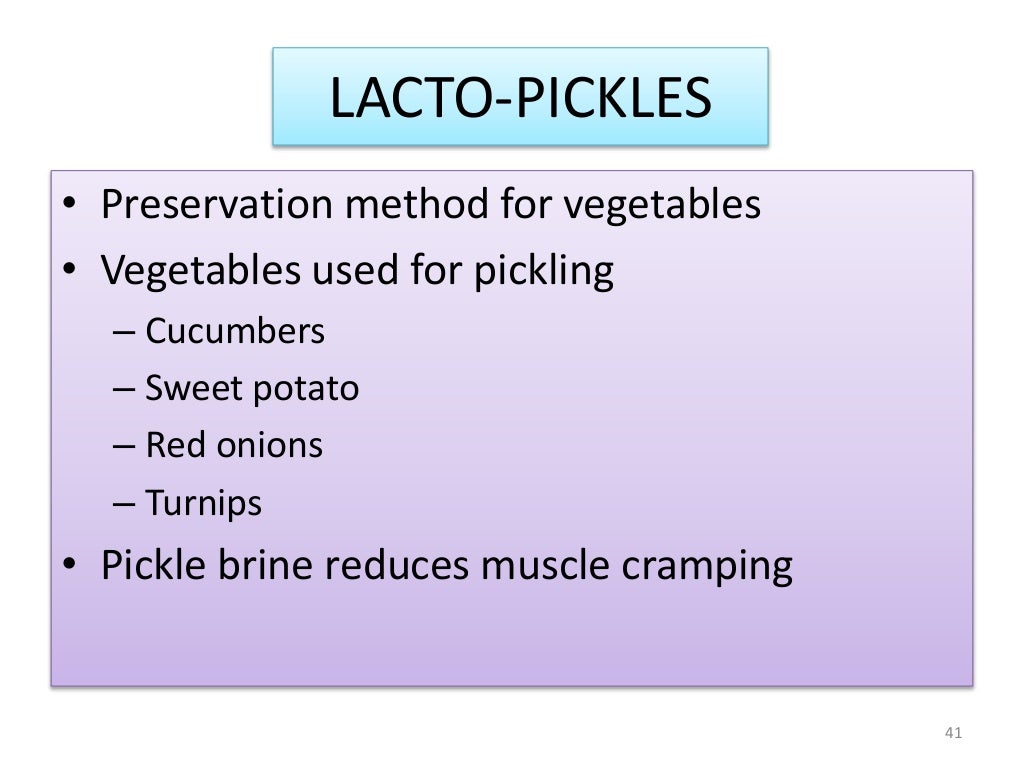 LACTO-PICKLES

• Preservation method for vegetables
• Vegetables used for pickling
– Cucumbers
– Sweet potato
– Red onions
– Turnips
• Pickle brine reduces muscle cramping

41